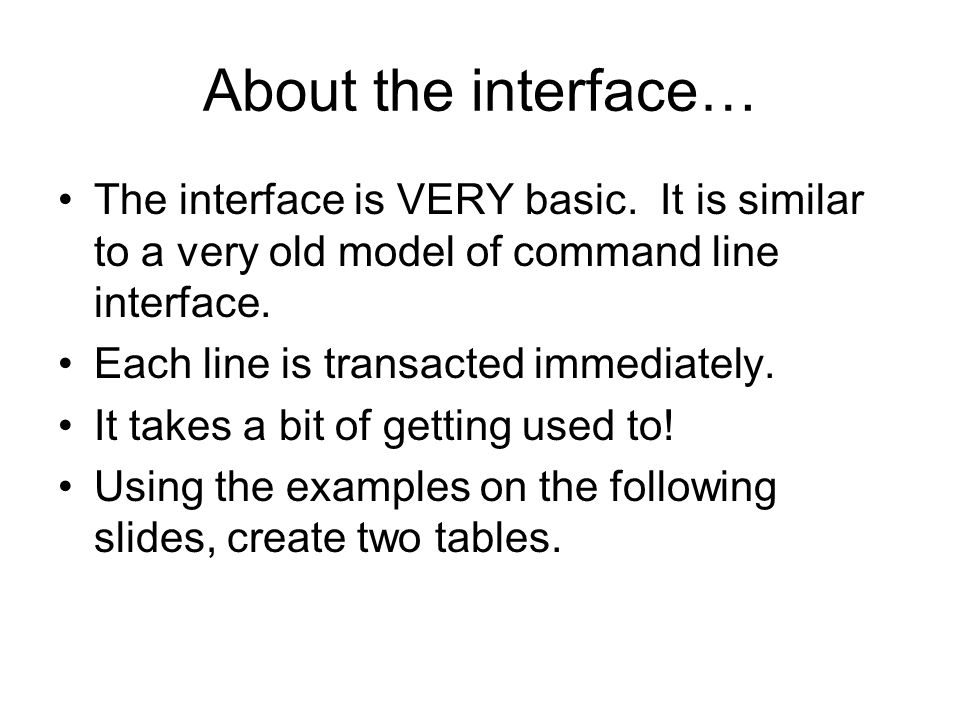 About the interface…

• The interface is VERY basic.  It is similar to a very old model of command line interface.
• Each line is transacted immediately.
• It takes a bit of getting used to!
• Using the examples on the following slides, create two tables.